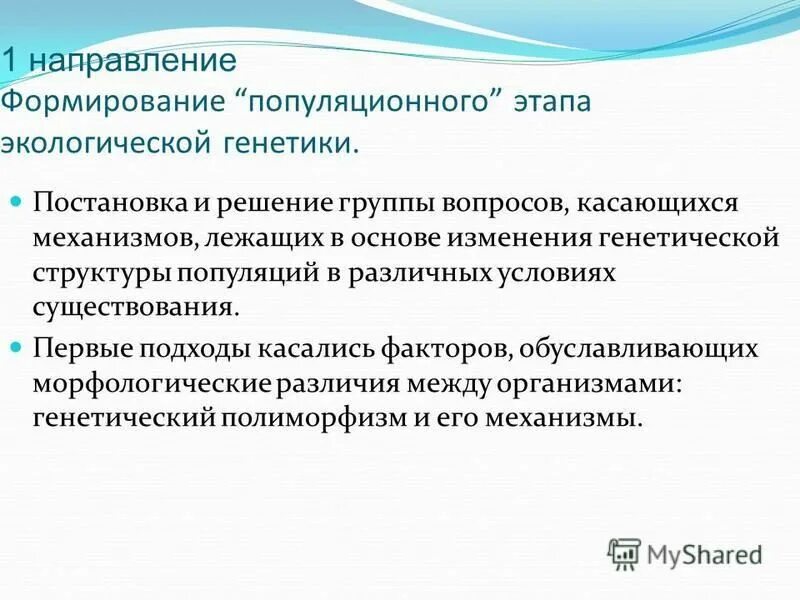 1 направление
Формирование “популяционного” этапа экологической генетики.

Постановка и решение группы вопросов, касающихся механизмов, лежащих в основе изменения генетической структуры популяций в различных условиях существования.

Первые подходы касались факторов, обуславливающих морфологические различия между организмами: генетический полиморфизм и его механизмы.

MyShared